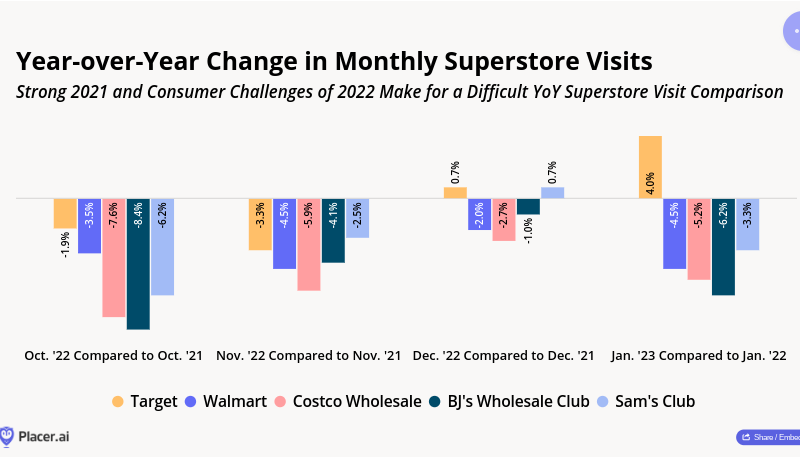 Year-over-Year Change in Monthly Superstore Visits
Strong 2021 and Consumer Challenges of 2022 Make for a Difficult YoY Superstore Visit Comparison

-1.9%
-3.5%
-7.6%
-8.4%
-6.2%
-3.3%
-4.5%
-5.9%
-4.1%
-2.5%
0.7%
-2.0%
-2.7%
-1.0%
0.7%
4.0%
-4.5%
-5.2%
-6.2%
-3.3%

Oct. '22 Compared to Oct. '21
Nov. '22 Compared to Nov. '21
Dec. '22 Compared to Dec. '21
Jan. '23 Compared to Jan. '22

Target
Walmart
Costco Wholesale
BJ's Wholesale Club
Sam's Club

Placer.ai
Share / Embed